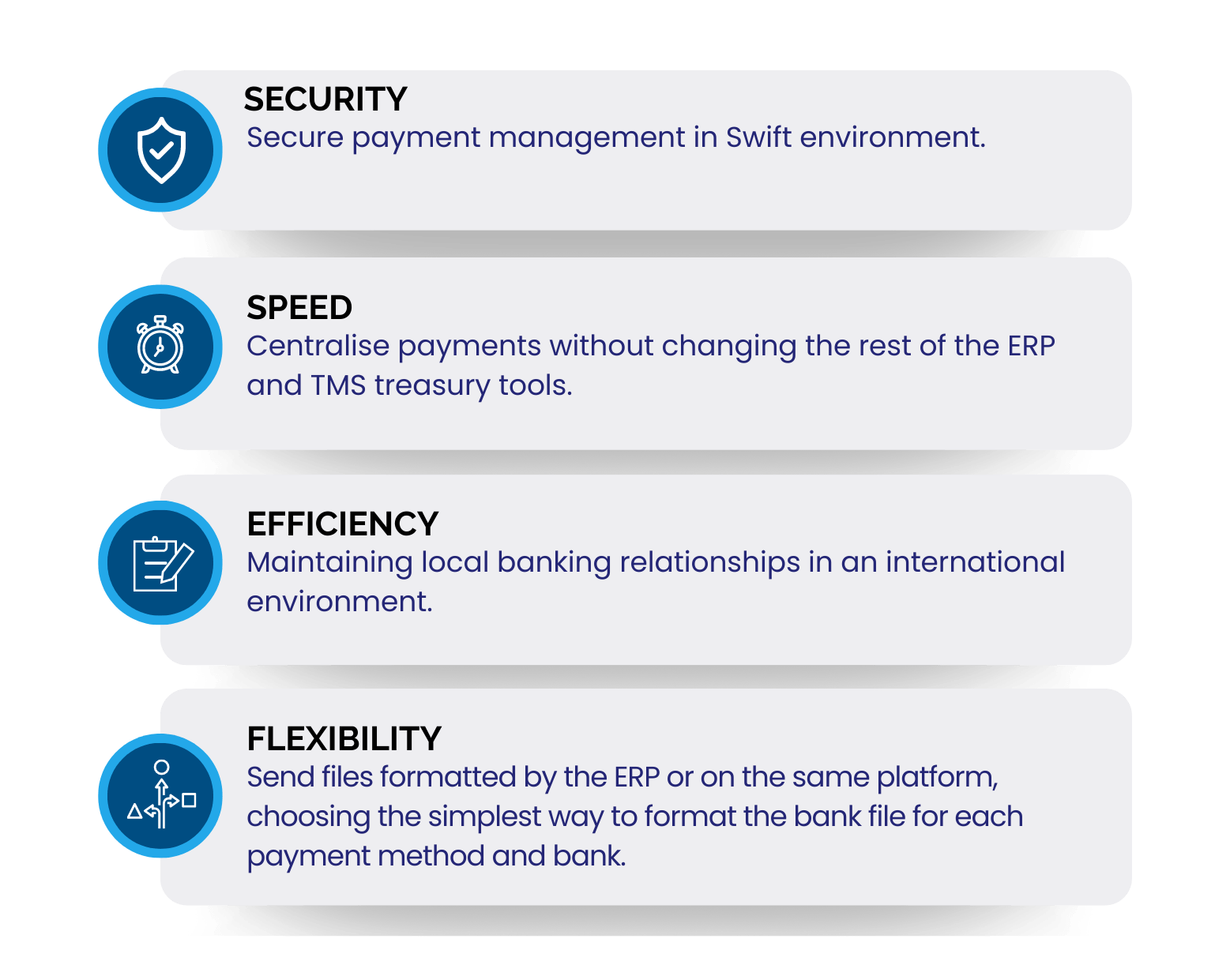 SECURITY
Secure payment management in Swift environment.

SPEED
Centralise payments without changing the rest of the ERP and TMS treasury tools.

EFFICIENCY
Maintaining local banking relationships in an international environment.

FLEXIBILITY
Send files formatted by the ERP or on the same platform, choosing the simplest way to format the bank file for each payment method and bank.